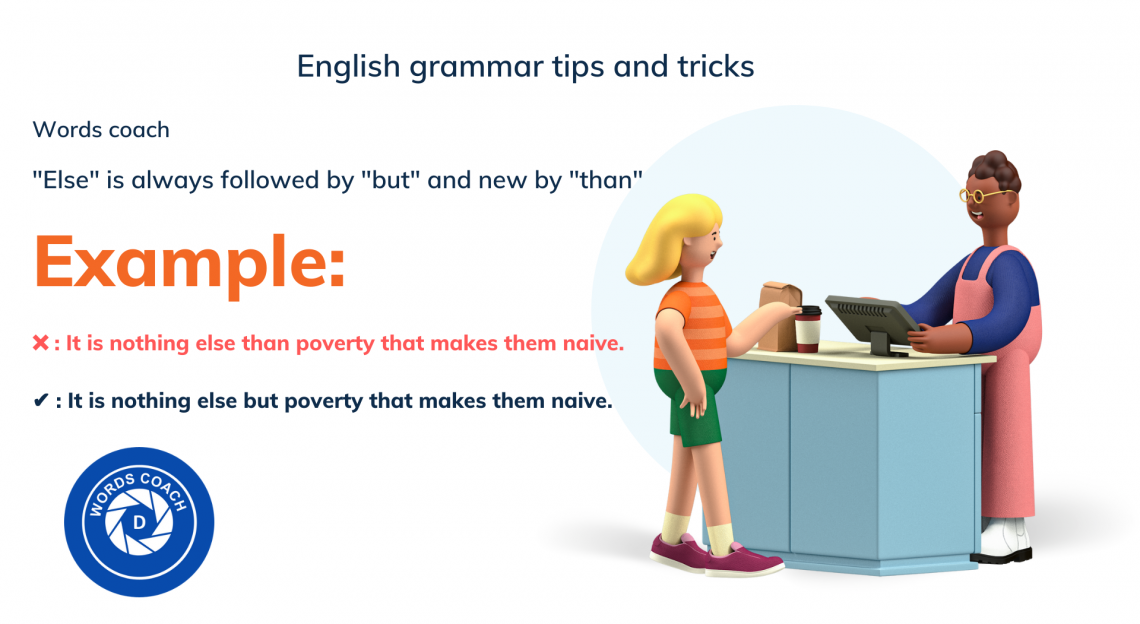 English grammar tips and tricks

Words coach

"Else" is always followed by "but" and new by "than"

Example:

✖ : It is nothing else than poverty that makes them naive.

✔ : It is nothing else but poverty that makes them naive.

WORDS COACH
D